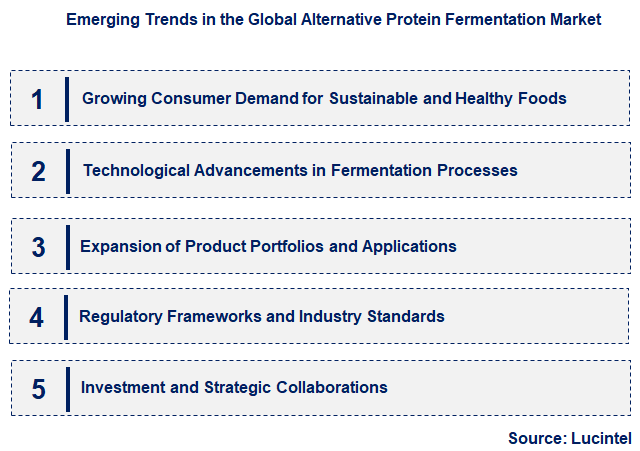 Emerging Trends in the Global Alternative Protein Fermentation Market

1 Growing Consumer Demand for Sustainable and Healthy Foods

2 Technological Advancements in Fermentation Processes

3 Expansion of Product Portfolios and Applications

4 Regulatory Frameworks and Industry Standards

5 Investment and Strategic Collaborations

Source: Lucintel